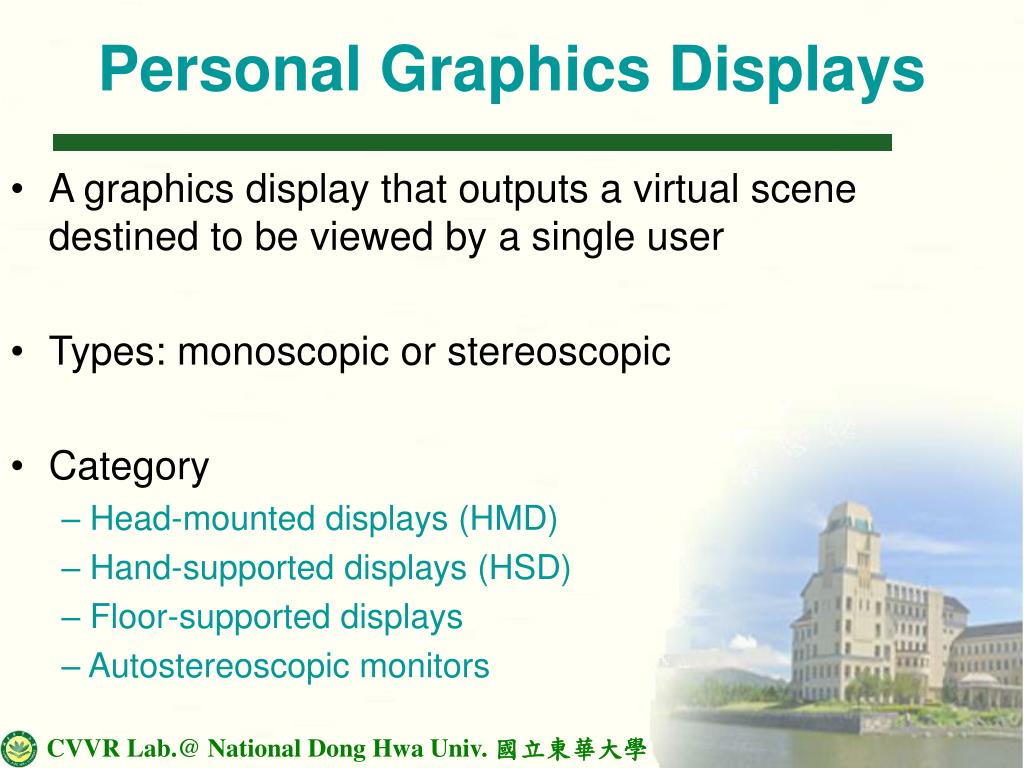 Personal Graphics Displays

• A graphics display that outputs a virtual scene destined to be viewed by a single user

• Types: monoscopic or stereoscopic

• Category
– Head-mounted displays (HMD)
– Hand-supported displays (HSD)
– Floor-supported displays
– Autostereoscopic monitors

CVVR Lab.@ National Dong Hwa Univ. 國立東華大學